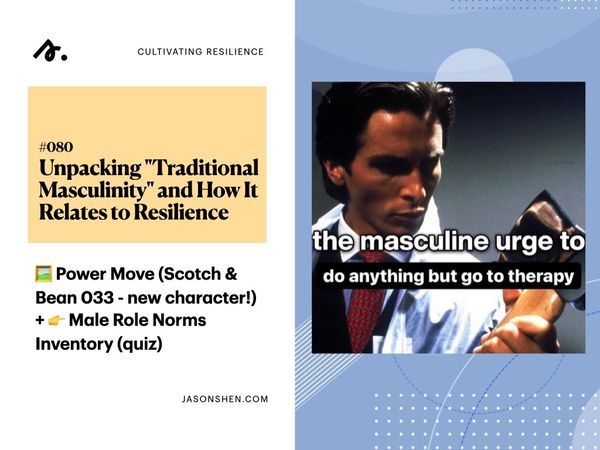 CULTIVATING RESILIENCE

#080
Unpacking "Traditional Masculinity" and How It Relates to Resilience

🖼️ Power Move (Scotch & Bean 033 - new character!) + 👉 Male Role Norms Inventory (quiz)

JASONSHEN.COM

the masculine urge to
do anything but go to therapy